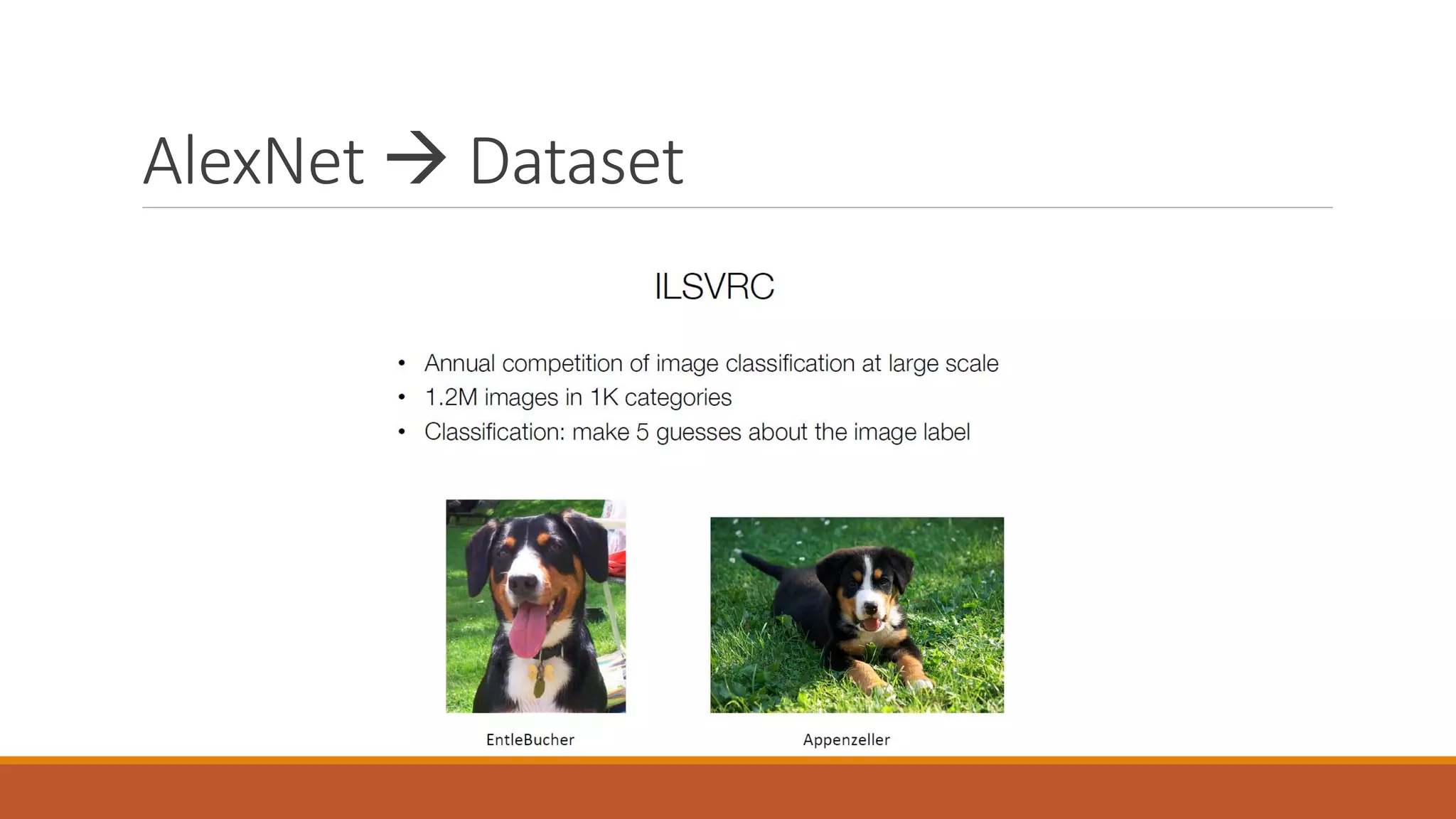 AlexNet → Dataset

ILSVRC

• Annual competition of image classification at large scale
• 1.2M images in 1K categories
• Classification: make 5 guesses about the image label

EntleBucher

Appenzeller